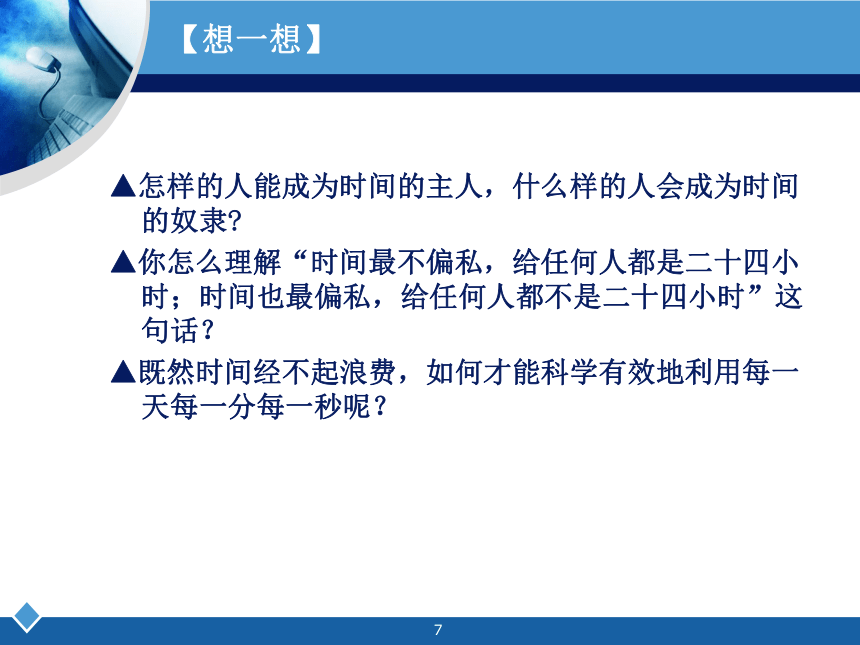 【想一想】

▲怎样的人能成为时间的主人，什么样的人会成为时间的奴隶?

▲你怎么理解“时间最不偏私，给任何人都是二十四小时；时间也最偏私，给任何人都不是二十四小时”这句话？

▲既然时间经不起浪费，如何才能科学有效地利用每一天每一分每一秒呢？

7